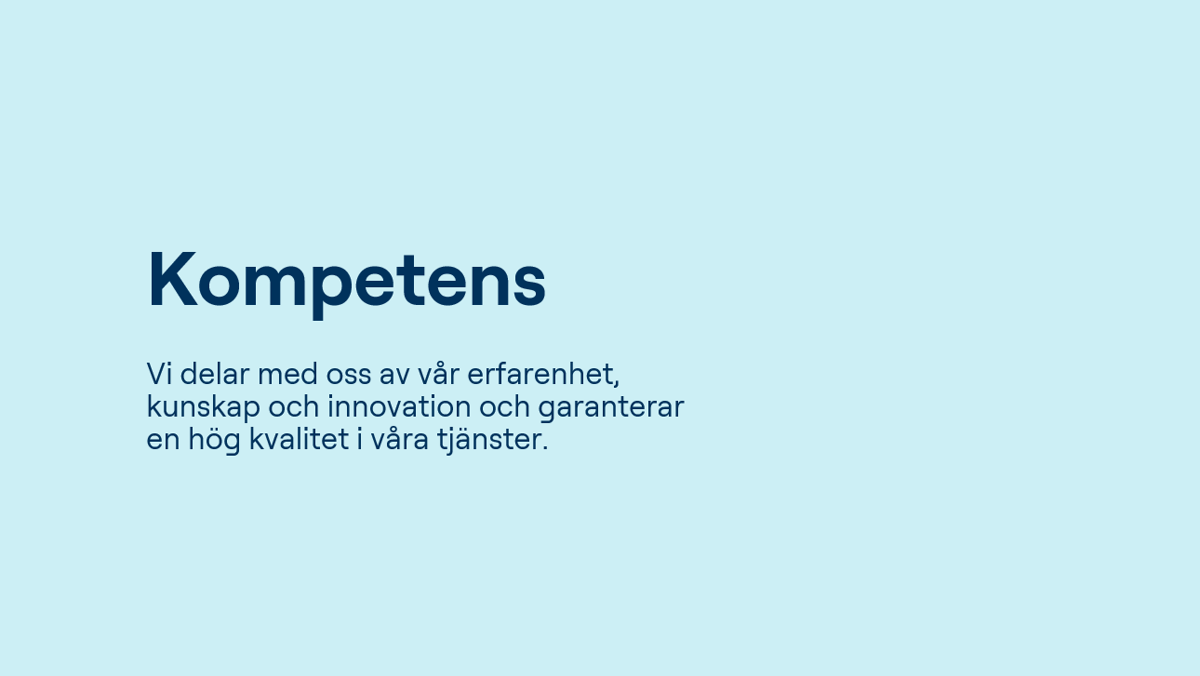 Kompetens

Vi delar med oss av vår erfarenhet, kunskap och innovation och garanterar en hög kvalitet i våra tjänster.